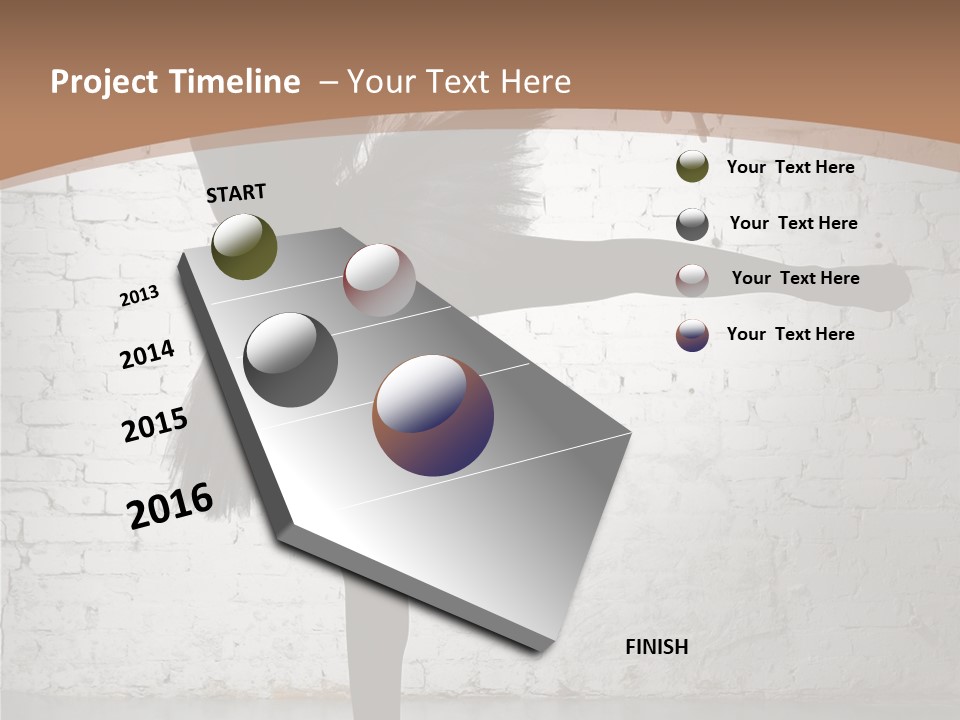 Project Timeline – Your Text Here

START

2013

2014

2015

2016

FINISH

Your Text Here

Your Text Here

Your Text Here

Your Text Here